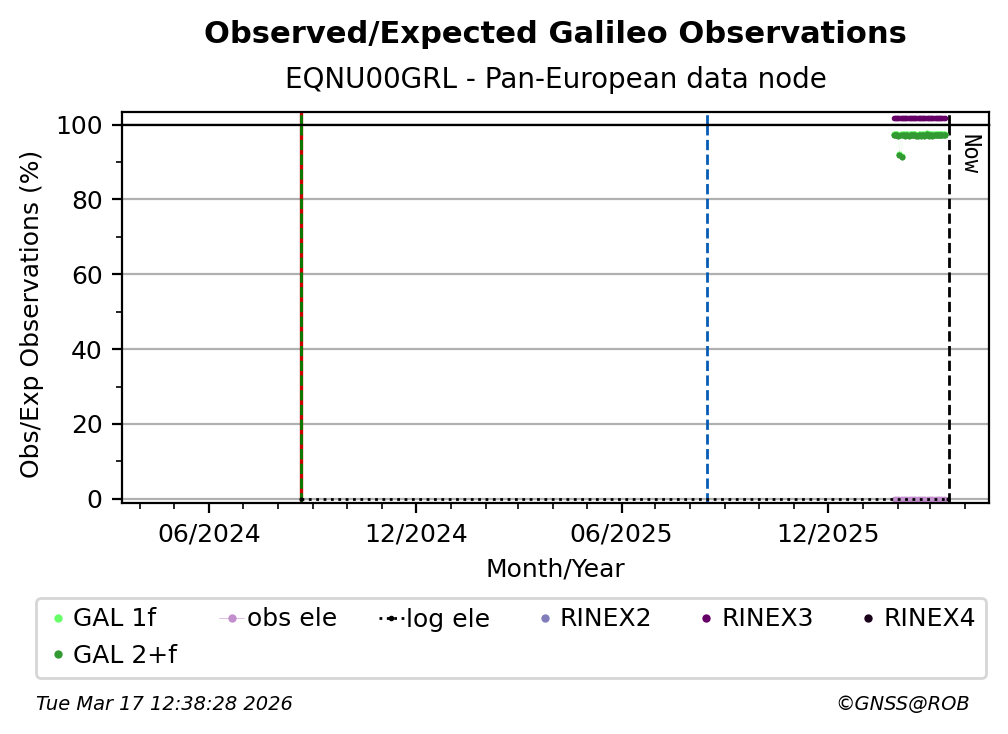 Observed/Expected Galileo Observations
EQNU00GRL - Pan-European data node

Obs/Exp Observations (%)

100
80
60
40
20
0

Now

06/2024
12/2024
06/2025
12/2025

Month/Year

GAL 1f
obs ele
log ele
RINEX2
RINEX3
RINEX4
GAL 2+f

Tue Mar 17 12:38:28 2026
©GNSS@ROB